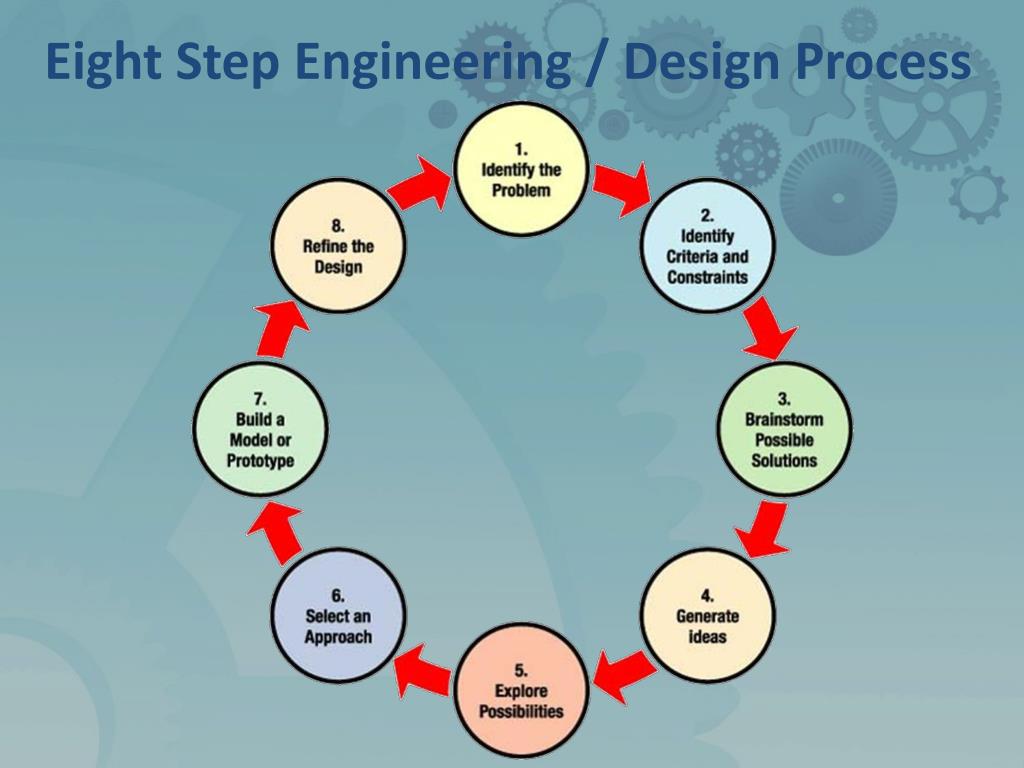 Eight Step Engineering / Design Process

1.
Identify the Problem

2.
Identify Criteria and Constraints

3.
Brainstorm Possible Solutions

4.
Generate ideas

5.
Explore Possibilities

6.
Select an Approach

7.
Build a Model or Prototype

8.
Refine the Design